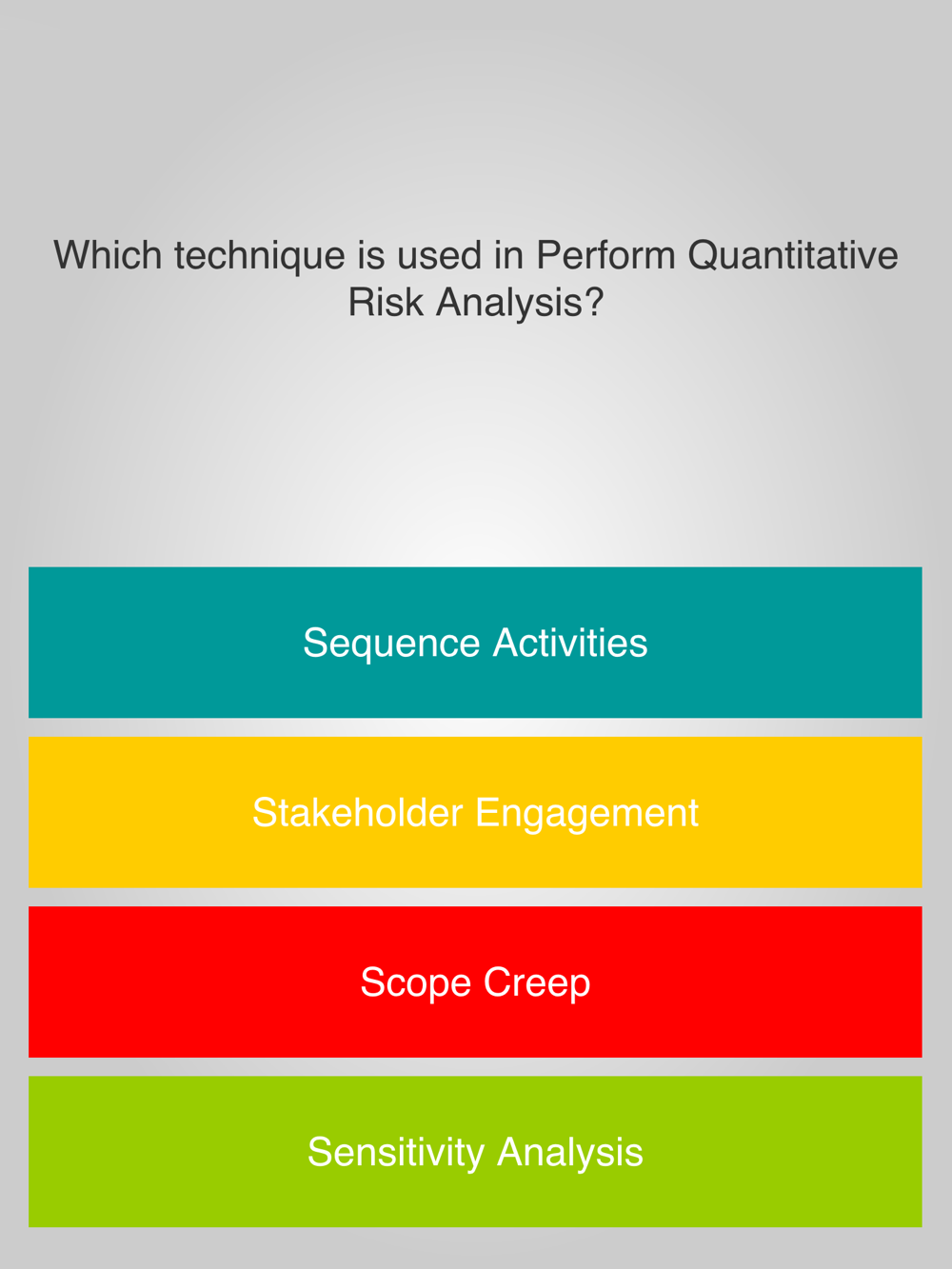 Which technique is used in Perform Quantitative Risk Analysis?

Sequence Activities

Stakeholder Engagement

Scope Creep

Sensitivity Analysis